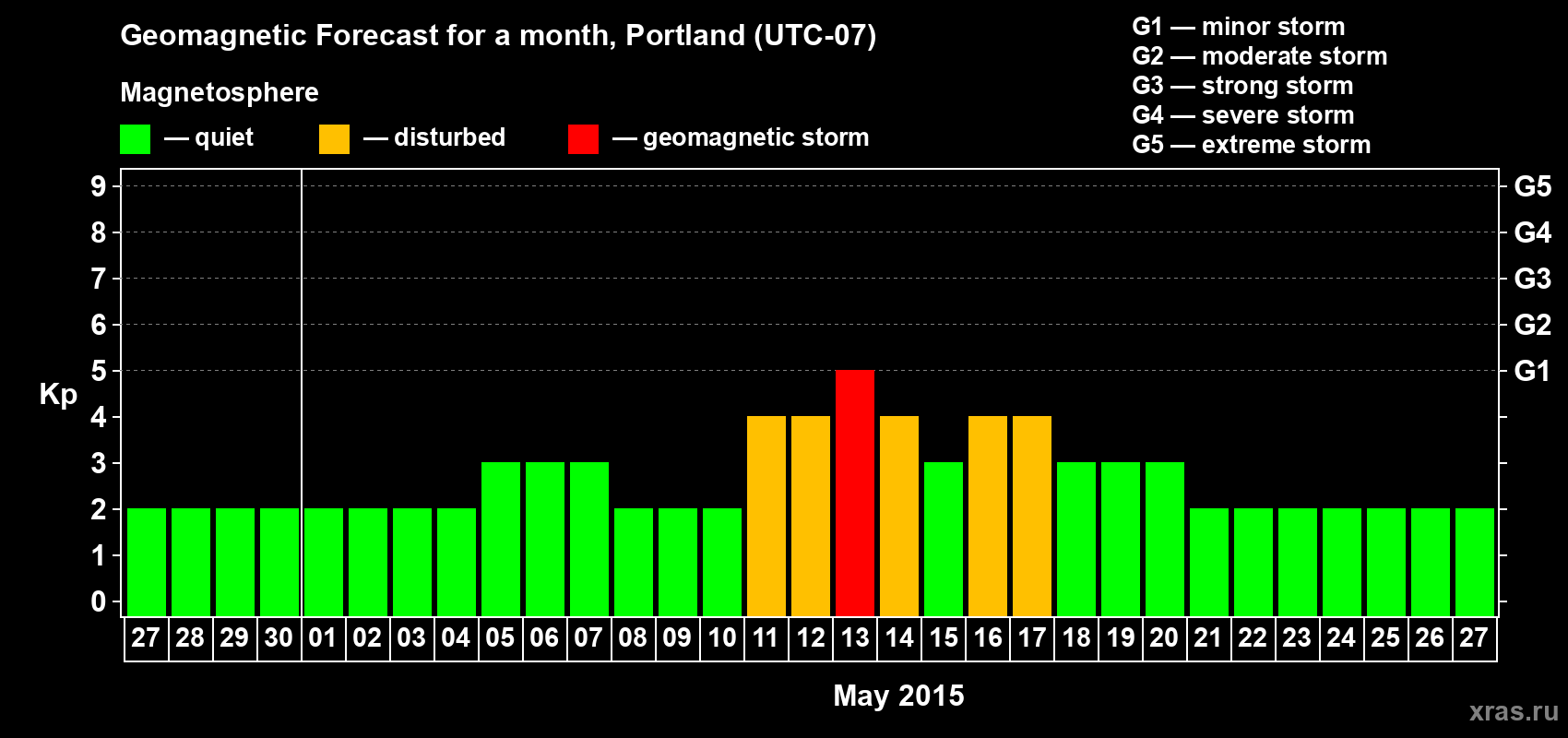 Geomagnetic Forecast for a month, Portland (UTC-07)

Magnetosphere

— quiet — disturbed — geomagnetic storm

G1 — minor storm
G2 — moderate storm
G3 — strong storm
G4 — severe storm
G5 — extreme storm

Kp

9
8
7
6
5
4
3
2
1
0

G5
G4
G3
G2
G1

27 28 29 30 01 02 03 04 05 06 07 08 09 10 11 12 13 14 15 16 17 18 19 20 21 22 23 24 25 26 27

May 2015

xras.ru